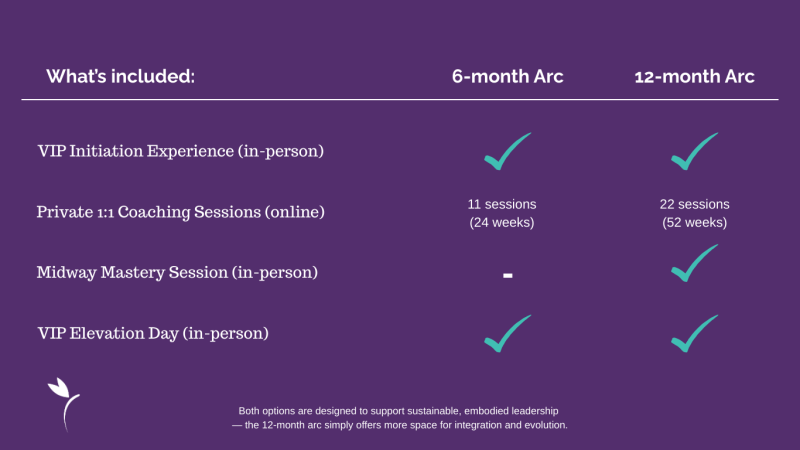 | What's included: | 6-month Arc | 12-month Arc |
|---|---|---|
| VIP Initiation Experience (in-person) | ✓ | ✓ |
| Private 1:1 Coaching Sessions (online) | 11 sessions (24 weeks) | 22 sessions (52 weeks) |
| Midway Mastery Session (in-person) | - | ✓ |
| VIP Elevation Day (in-person) | ✓ | ✓ |

Both options are designed to support sustainable, embodied leadership — the 12-month arc simply offers more space for integration and evolution.